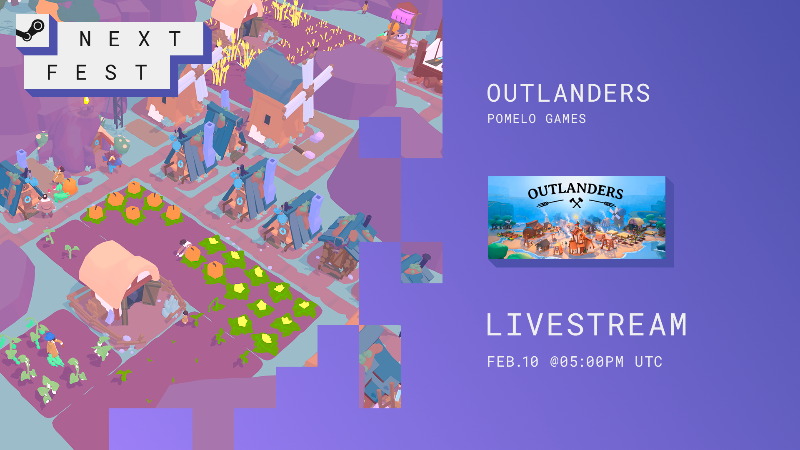 NEXT
FEST

OUTLANDERS
POMELO GAMES

OUTLANDERS

LIVESTREAM
FEB.10 @05:00PM UTC